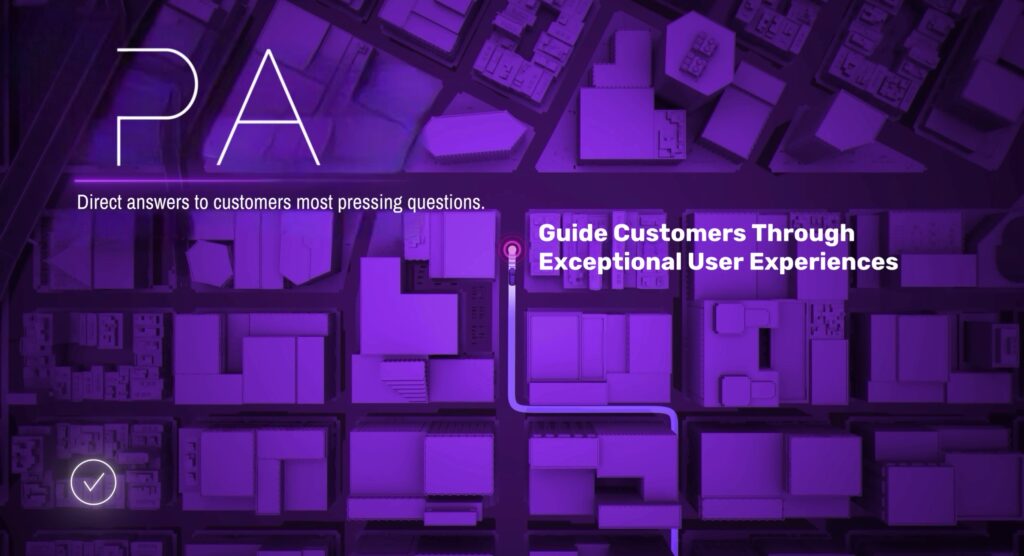 PA

Direct answers to customers most pressing questions.

Guide Customers Through Exceptional User Experiences